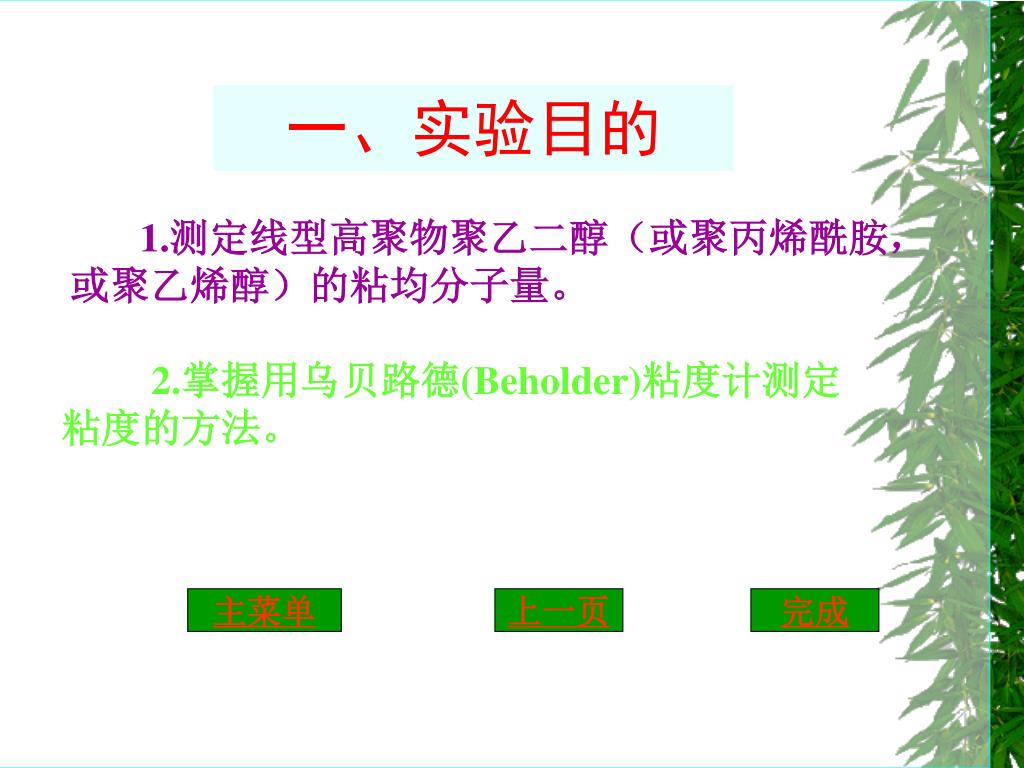 一、实验目的

1.测定线型高聚物聚乙二醇（或聚丙烯酰胺，或聚乙烯醇）的粘均分子量。

2.掌握用乌贝路德(Beholder)粘度计测定粘度的方法。

主菜单

上一页

完成